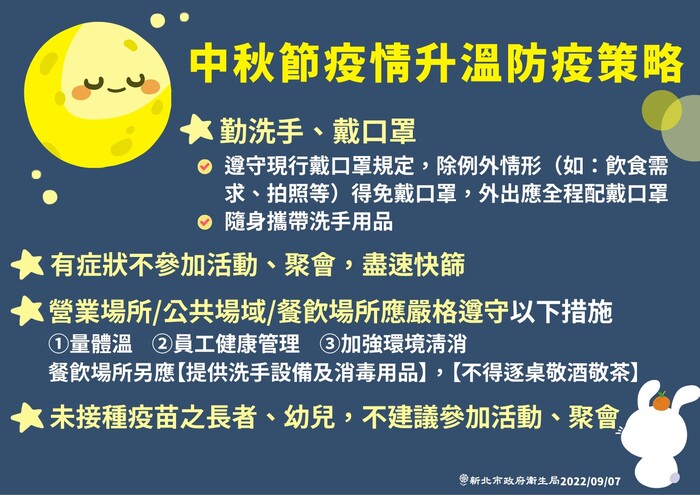 中秋節疫情升溫防疫策略

勤洗手、戴口罩

遵守現行戴口罩規定，除例外情形（如：飲食需求、拍照等）得免戴口罩，外出應全程配戴口罩

隨身攜帶洗手用品

有症狀不參加活動、聚會，盡速快篩

營業場所/公共場域/餐飲場所應嚴格遵守以下措施

①量體溫 ②員工健康管理 ③加強環境清消

餐飲場所另應【提供洗手設備及消毒用品】,【不得逐桌敬酒敬茶】

未接種疫苗之長者、幼兒，不建議參加活動、聚會

新北市政府衛生局2022/09/07